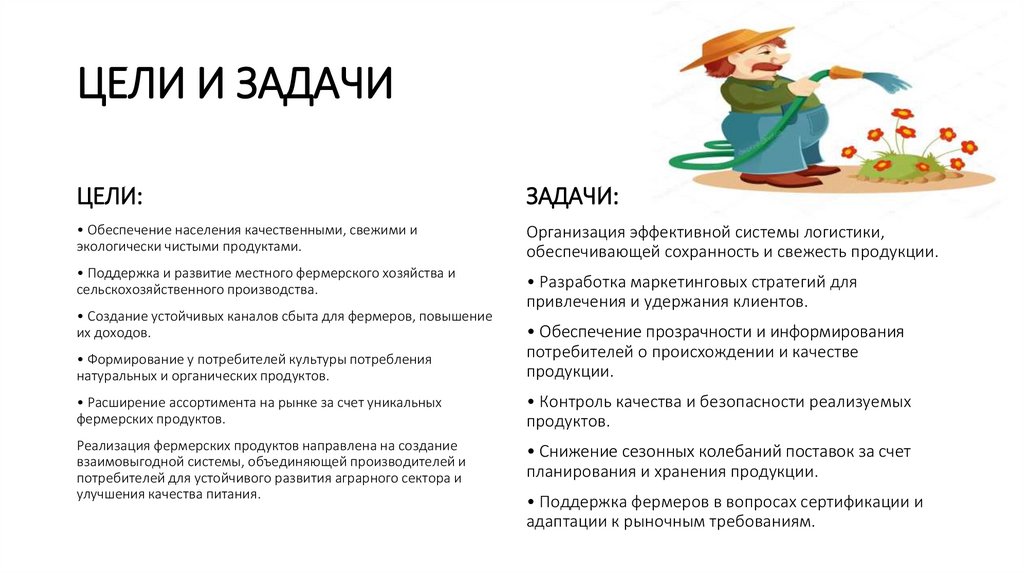 ЦЕЛИ И ЗАДАЧИ

ЦЕЛИ:

• Обеспечение населения качественными, свежими и экологически чистыми продуктами.

• Поддержка и развитие местного фермерского хозяйства и сельскохозяйственного производства.

• Создание устойчивых каналов сбыта для фермеров, повышение их доходов.

• Формирование у потребителей культуры потребления натуральных и органических продуктов.

• Расширение ассортимента на рынке за счет уникальных фермерских продуктов.

Реализация фермерских продуктов направлена на создание взаимовыгодной системы, объединяющей производителей и потребителей для устойчивого развития аграрного сектора и улучшения качества питания.

ЗАДАЧИ:

Организация эффективной системы логистики, обеспечивающей сохранность и свежесть продукции.

• Разработка маркетинговых стратегий для привлечения и удержания клиентов.

• Обеспечение прозрачности и информирования потребителей о происхождении и качестве продукции.

• Контроль качества и безопасности реализуемых продуктов.

• Снижение сезонных колебаний поставок за счет планирования и хранения продукции.

• Поддержка фермеров в вопросах сертификации и адаптации к рыночным требованиям.